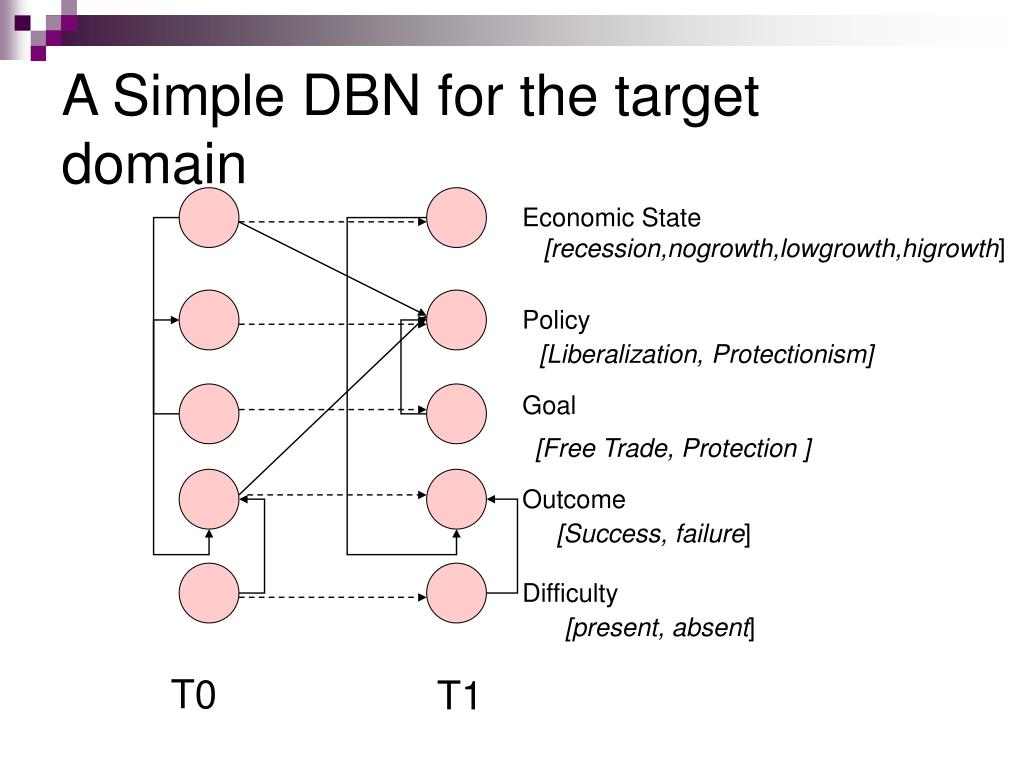 A Simple DBN for the target domain

Economic State
[recession,nogrowth,lowgrowth,higrowth]

Policy
[Liberalization, Protectionism]

Goal
[Free Trade, Protection ]

Outcome
[Success, failure]

Difficulty
[present, absent]

T0

T1